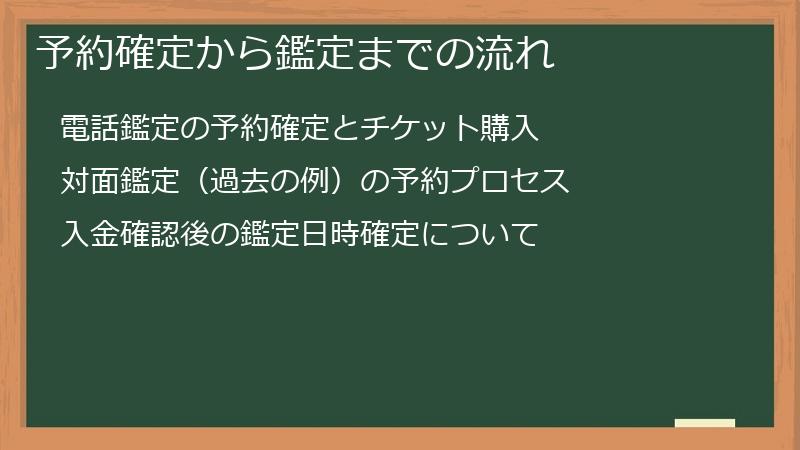 予約確定から鑑定までの流れ

電話鑑定の予約確定とチケット購入

対面鑑定（過去の例）の予約プロセス

入金確認後の鑑定日時確定について